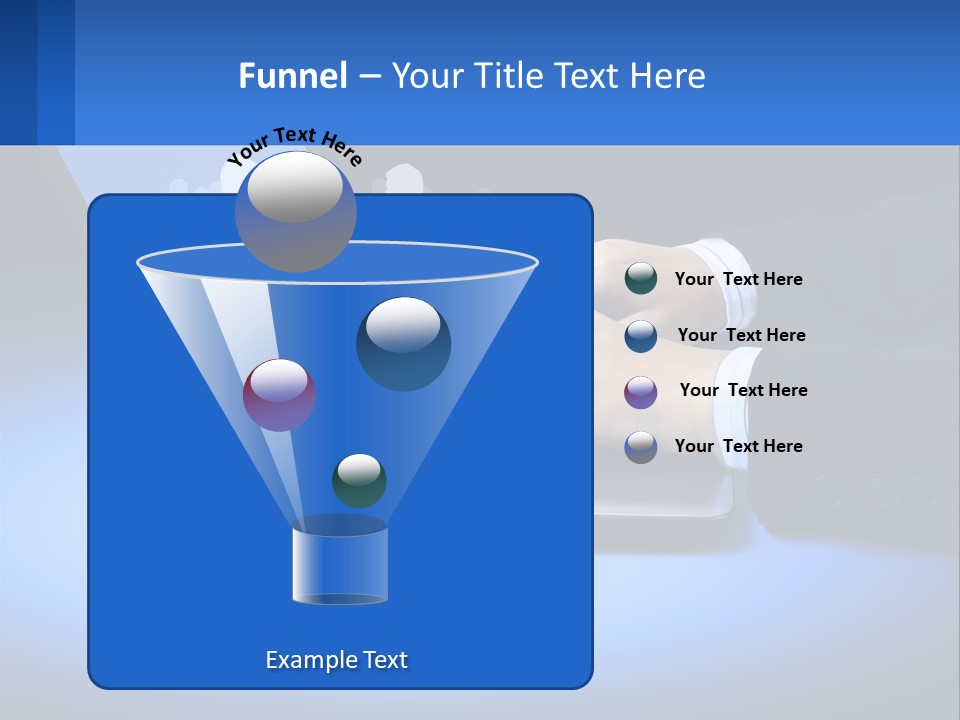 Funnel – Your Title Text Here

Your Text Here

Your Text Here

Your Text Here

Your Text Here

Your Text Here

Example Text